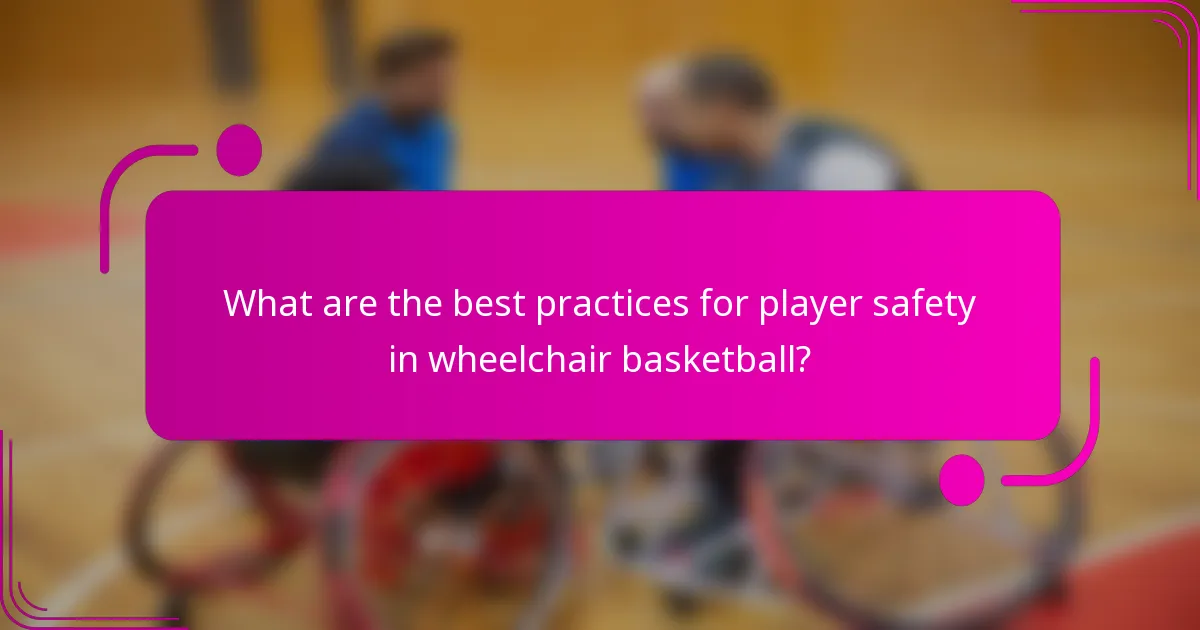 What are the best practices for player safety in wheelchair basketball?